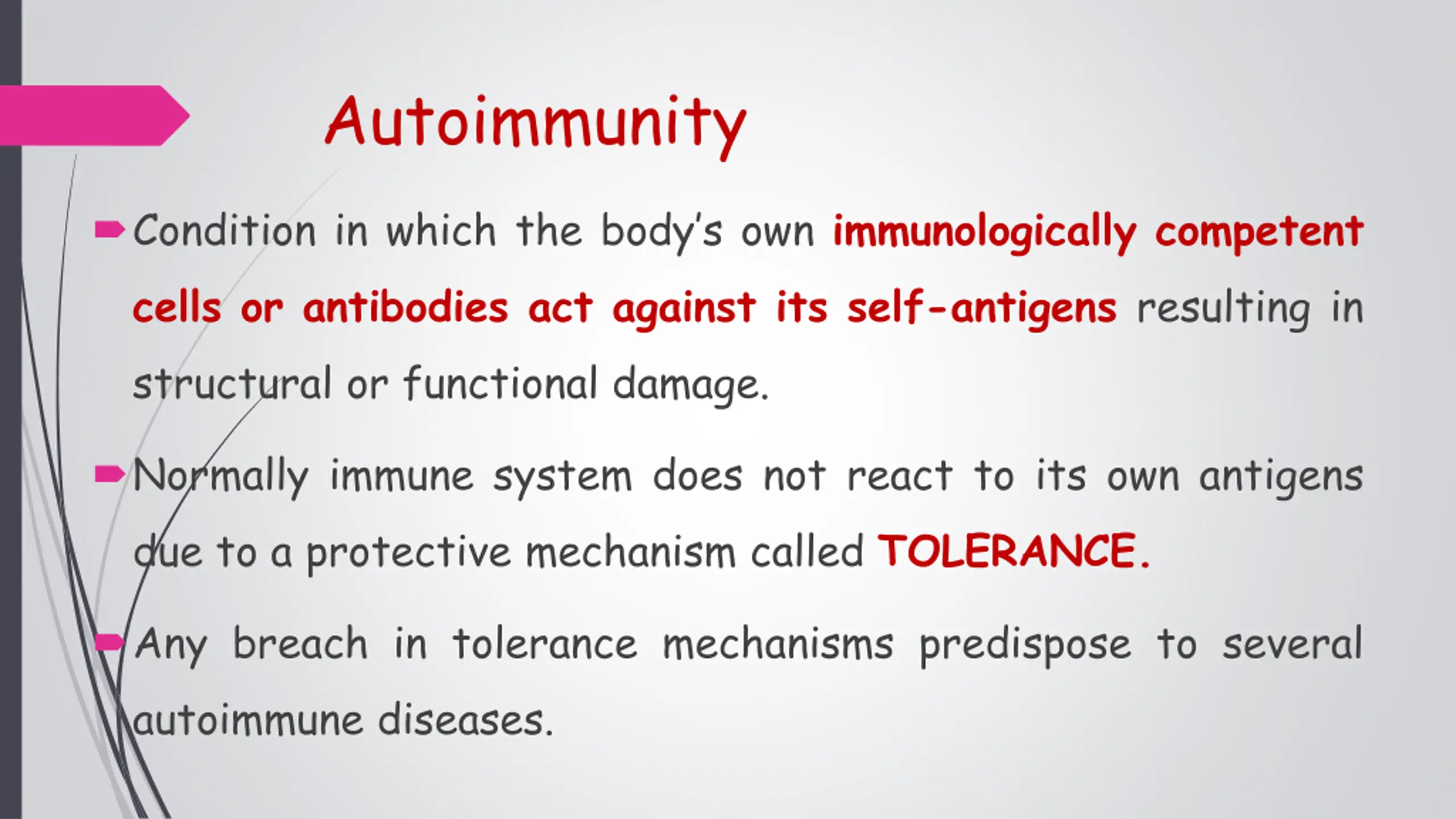 Autoimmunity

Condition in which the body's own immunologically competent cells or antibodies act against its self-antigens resulting in structural or functional damage.

Normally immune system does not react to its own antigens due to a protective mechanism called TOLERANCE.

Any breach in tolerance mechanisms predispose to several autoimmune diseases.